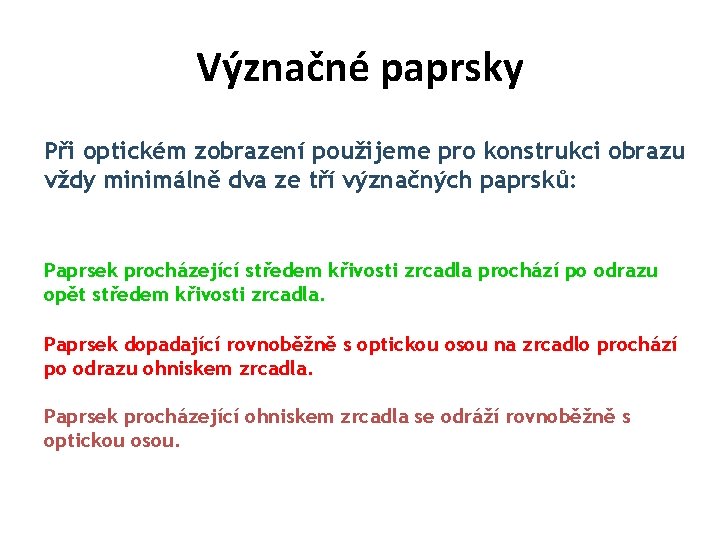 Význačné paprsky

Při optickém zobrazení použijeme pro konstrukci obrazu vždy minimálně dva ze tří význačných paprsků:

Paprsek procházející středem křivosti zrcadla prochází po odrazu opět středem křivosti zrcadla.

Paprsek dopadající rovnoběžně s optickou osou na zrcadlo prochází po odrazu ohniskem zrcadla.

Paprsek procházející ohniskem zrcadla se odráží rovnoběžně s optickou osou.